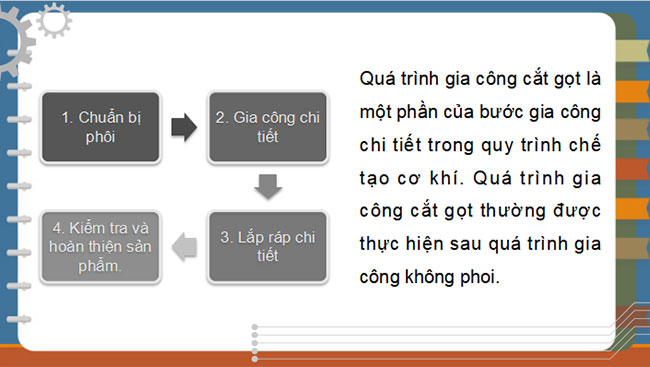 1. Chuẩn bị phôi

2. Gia công chi tiết

3. Lắp ráp chi tiết

4. Kiểm tra và hoàn thiện sản phẩm.

Quá trình gia công cắt gọt là một phần của bước gia công chi tiết trong quy trình chế tạo cơ khí. Quá trình gia công cắt gọt thường được thực hiện sau quá trình gia công không phoi.